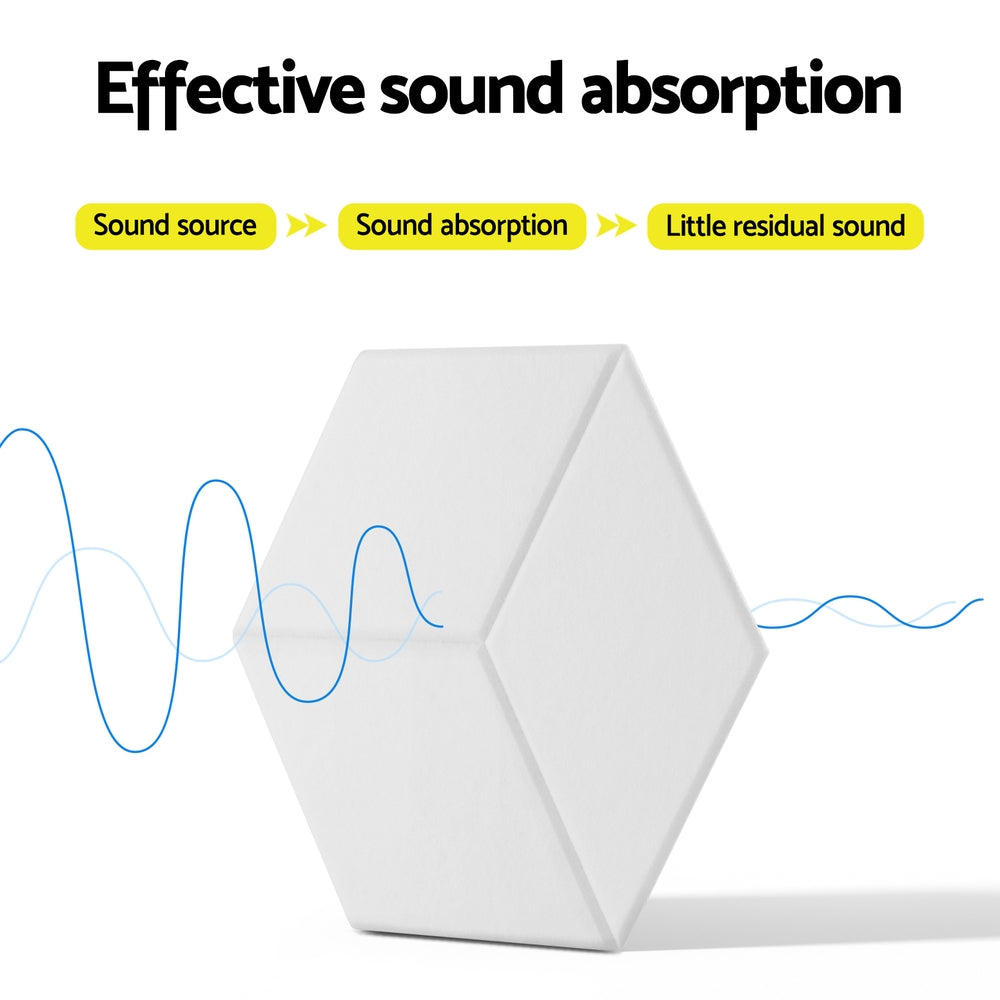 Effective sound absorption

Sound source

Sound absorption

Little residual sound